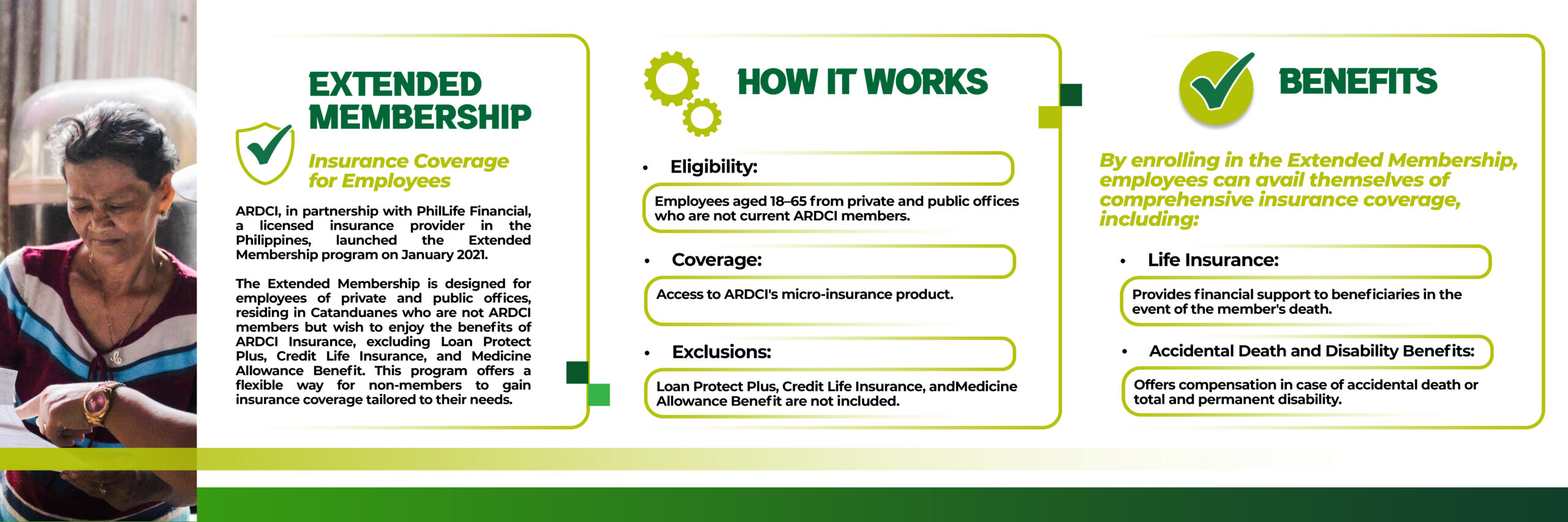 EXTENDED MEMBERSHIP

Insurance Coverage for Employees

ARDCI, in partnership with PhilLife Financial, a licensed insurance provider in the Philippines, launched the Extended Membership program on January 2021.

The Extended Membership is designed for employees of private and public offices, residing in Catanduanes who are not ARDCI members but wish to enjoy the benefits of ARDCI Insurance, excluding Loan Protect Plus, Credit Life Insurance, and Medicine Allowance Benefit. This program offers a flexible way for non-members to gain insurance coverage tailored to their needs.

HOW IT WORKS

• Eligibility:

Employees aged 18–65 from private and public offices who are not current ARDCI members.

• Coverage:

Access to ARDCI's micro-insurance product.

• Exclusions:

Loan Protect Plus, Credit Life Insurance, andMedicine Allowance Benefit are not included.

BENEFITS

By enrolling in the Extended Membership, employees can avail themselves of comprehensive insurance coverage, including:

• Life Insurance:

Provides financial support to beneficiaries in the event of the member's death.

• Accidental Death and Disability Benefits:

Offers compensation in case of accidental death or total and permanent disability.